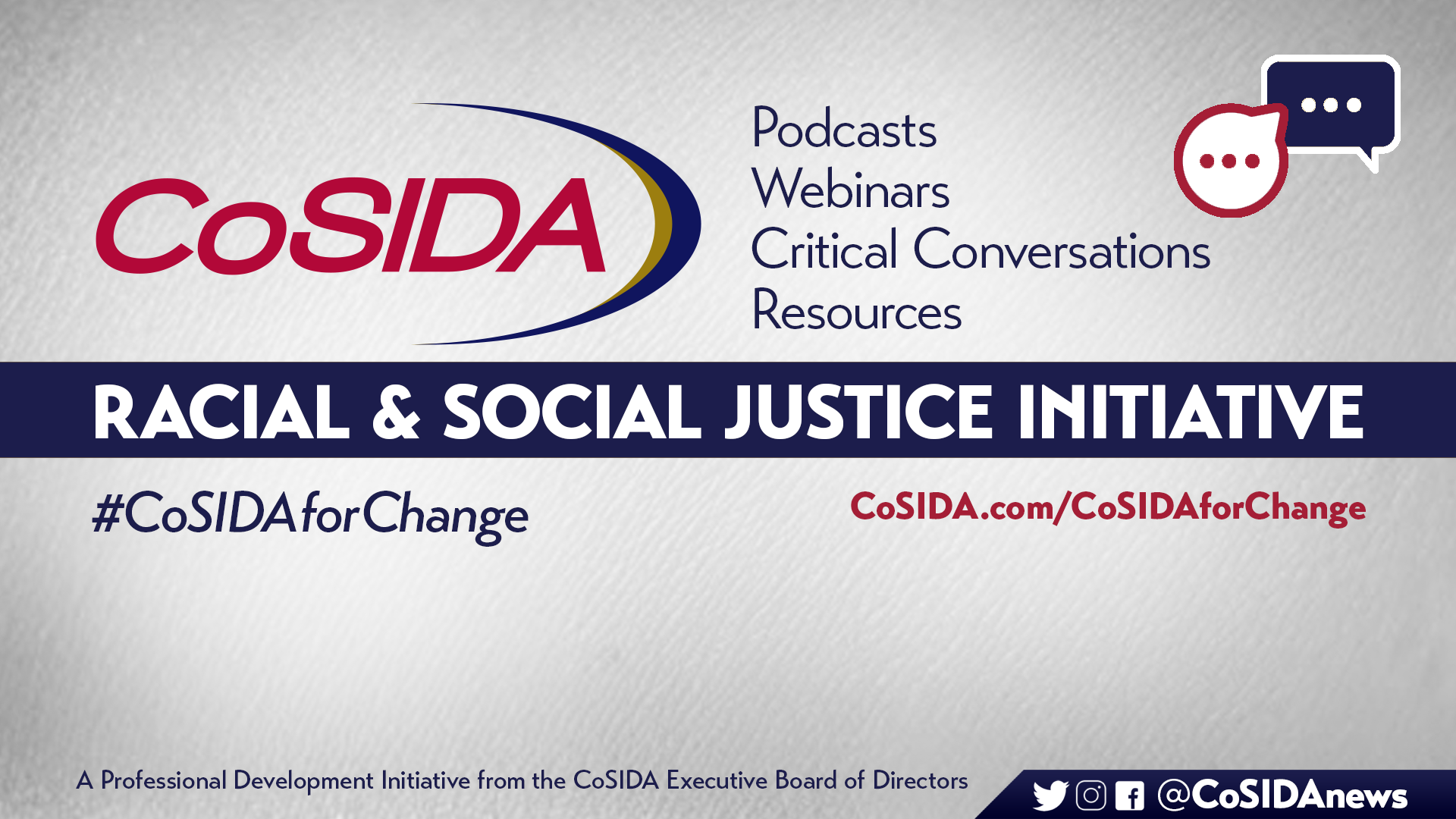 CoSIDA

Podcasts
Webinars
Critical Conversations
Resources

RACIAL & SOCIAL JUSTICE INITIATIVE

#CoSIDAforChange

CoSIDA.com/CoSIDAforChange

A Professional Development Initiative from the CoSIDA Executive Board of Directors

@CoSIDAnews